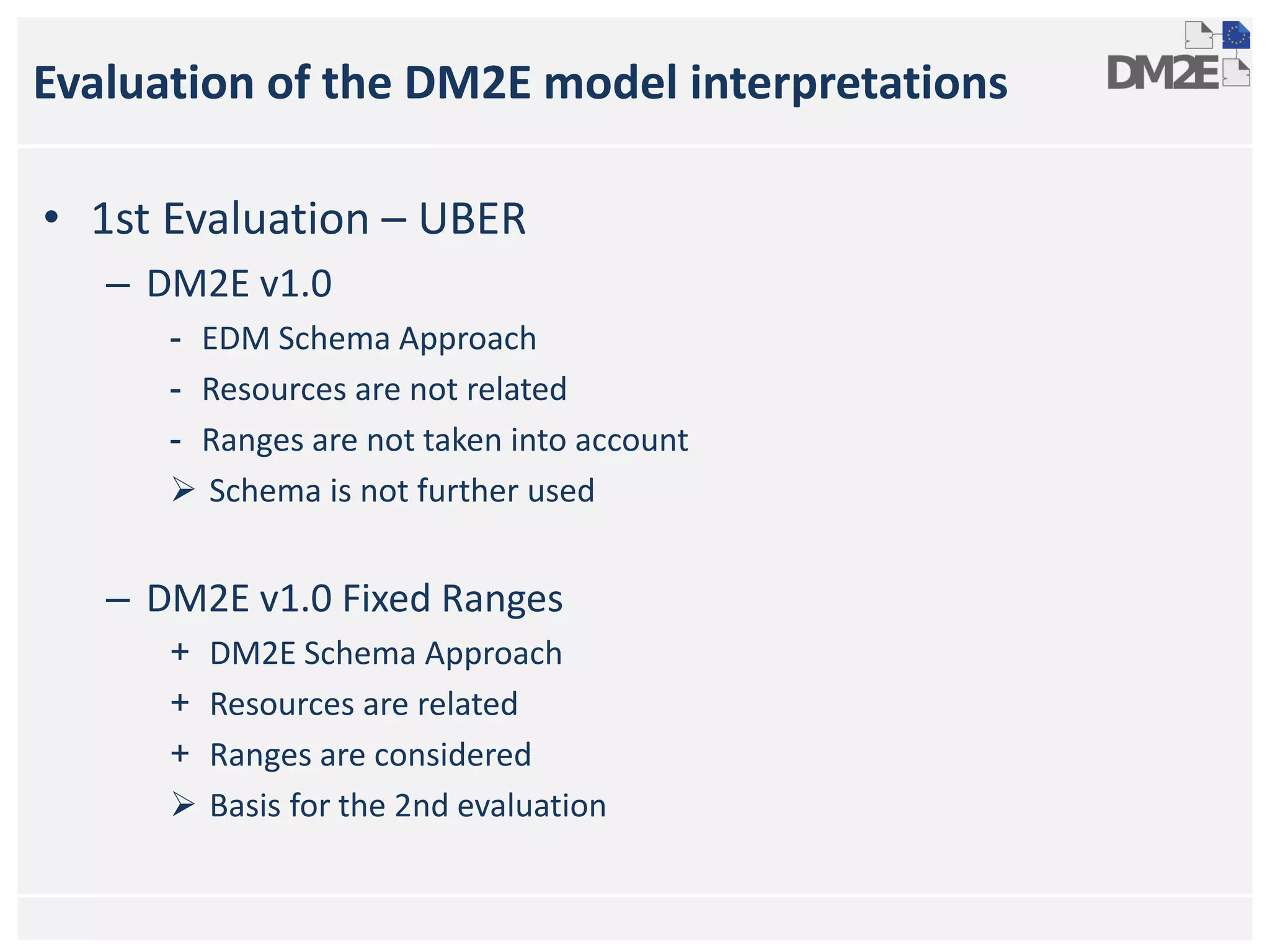 Evaluation of the DM2E model interpretations

DM2E

• 1st Evaluation – UBER
– DM2E v1.0
- EDM Schema Approach
- Resources are not related
- Ranges are not taken into account
➢ Schema is not further used

– DM2E v1.0 Fixed Ranges
+ DM2E Schema Approach
+ Resources are related
+ Ranges are considered
➢ Basis for the 2nd evaluation